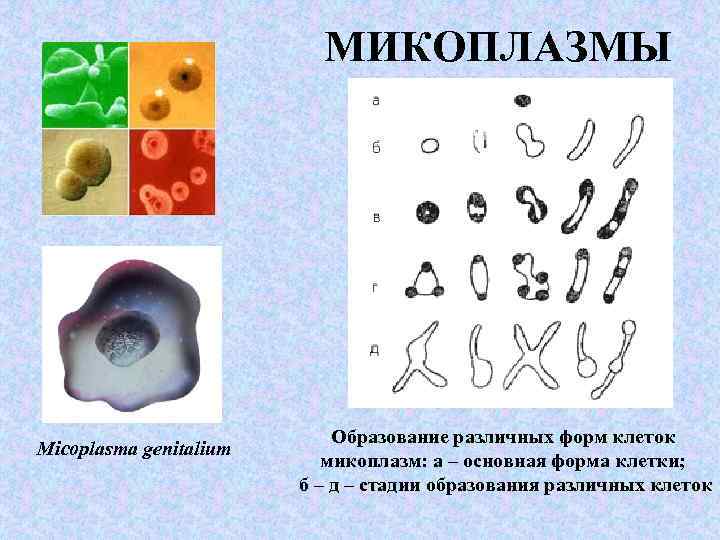 МИКОПЛАЗМЫ

а
б
в
г
д

Micoplasma genitalium

Образование различных форм клеток микоплазм: а – основная форма клетки; б – д – стадии образования различных клеток